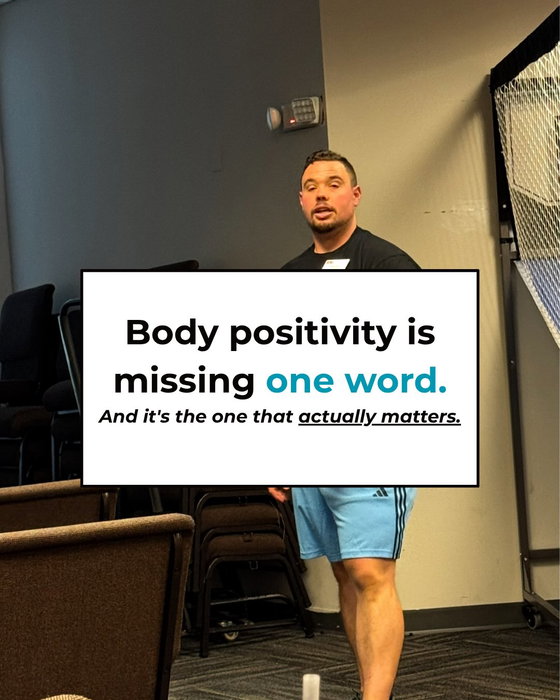 Body positivity is missing one word.

And it's the one that actually matters.